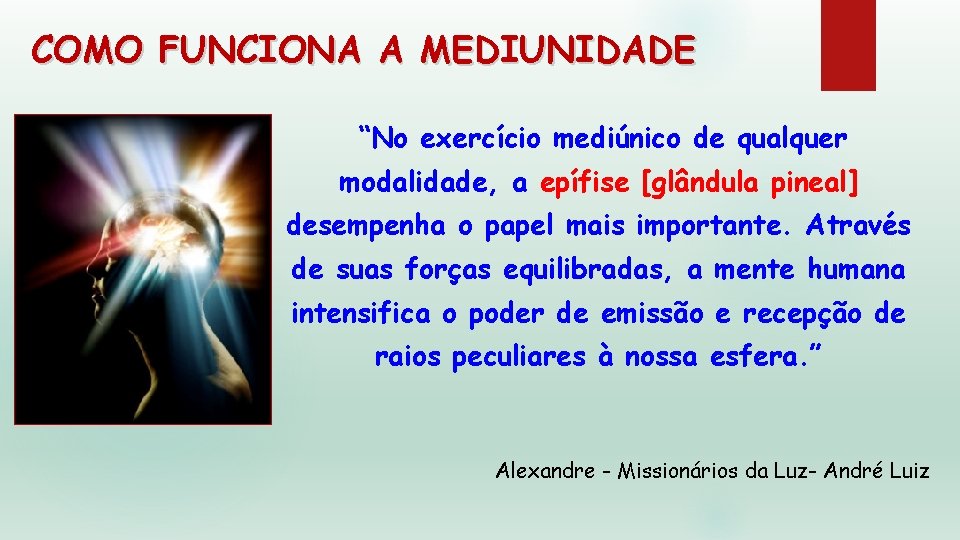 COMO FUNCIONA A MEDIUNIDADE

“No exercício mediúnico de qualquer modalidade, a epífise [glândula pineal] desempenha o papel mais importante. Através de suas forças equilibradas, a mente humana intensifica o poder de emissão e recepção de raios peculiares à nossa esfera.”

Alexandre – Missionários da Luz– André Luiz